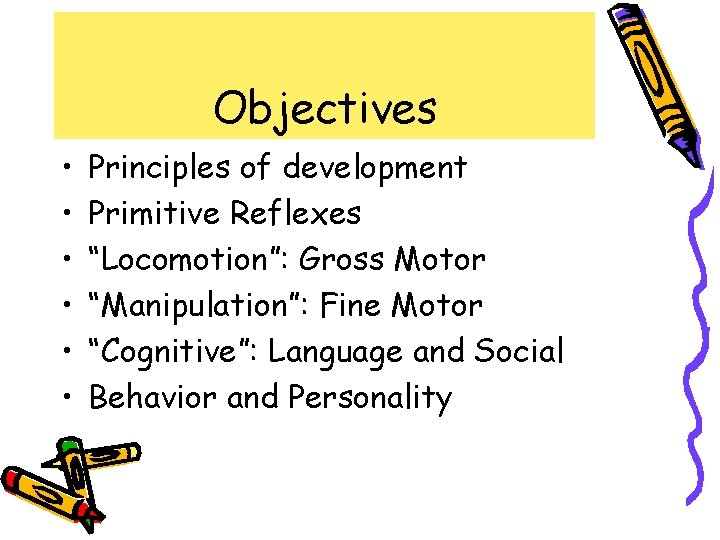 Objectives

• Principles of development
• Primitive Reflexes
• “Locomotion”: Gross Motor
• “Manipulation”: Fine Motor
• “Cognitive”: Language and Social
• Behavior and Personality